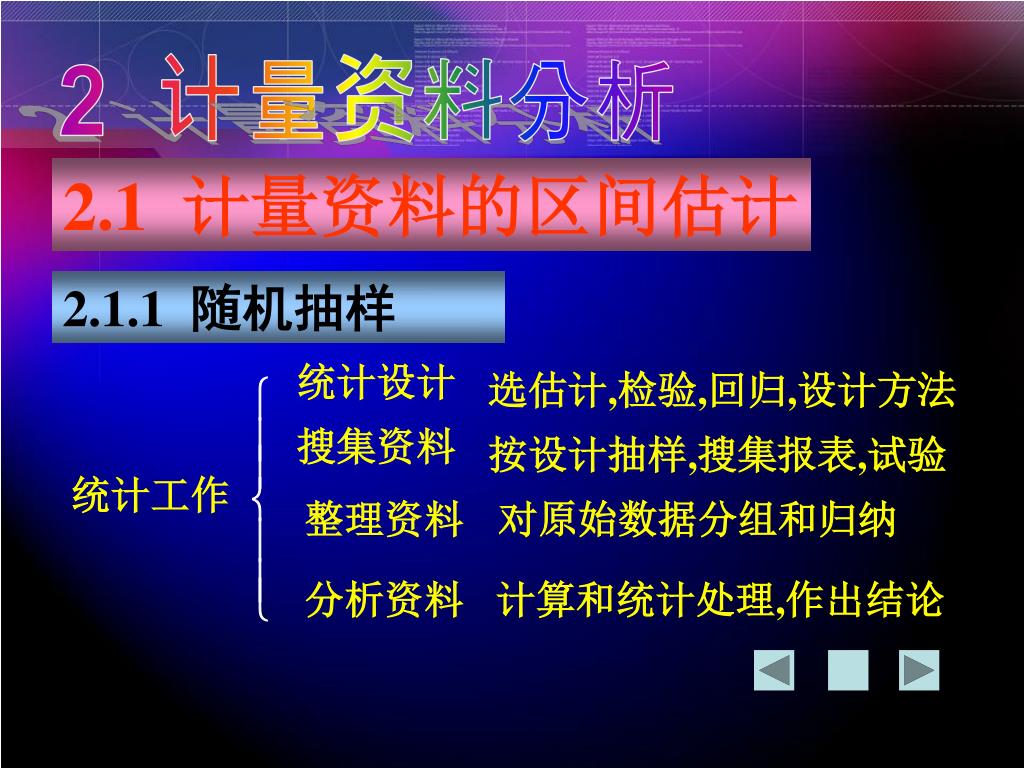 2 计量资料分析

2.1 计量资料的区间估计

2.1.1 随机抽样

统计工作

统计设计 选估计,检验,回归,设计方法

搜集资料 按设计抽样,搜集报表,试验

整理资料 对原始数据分组和归纳

分析资料 计算和统计处理,作出结论